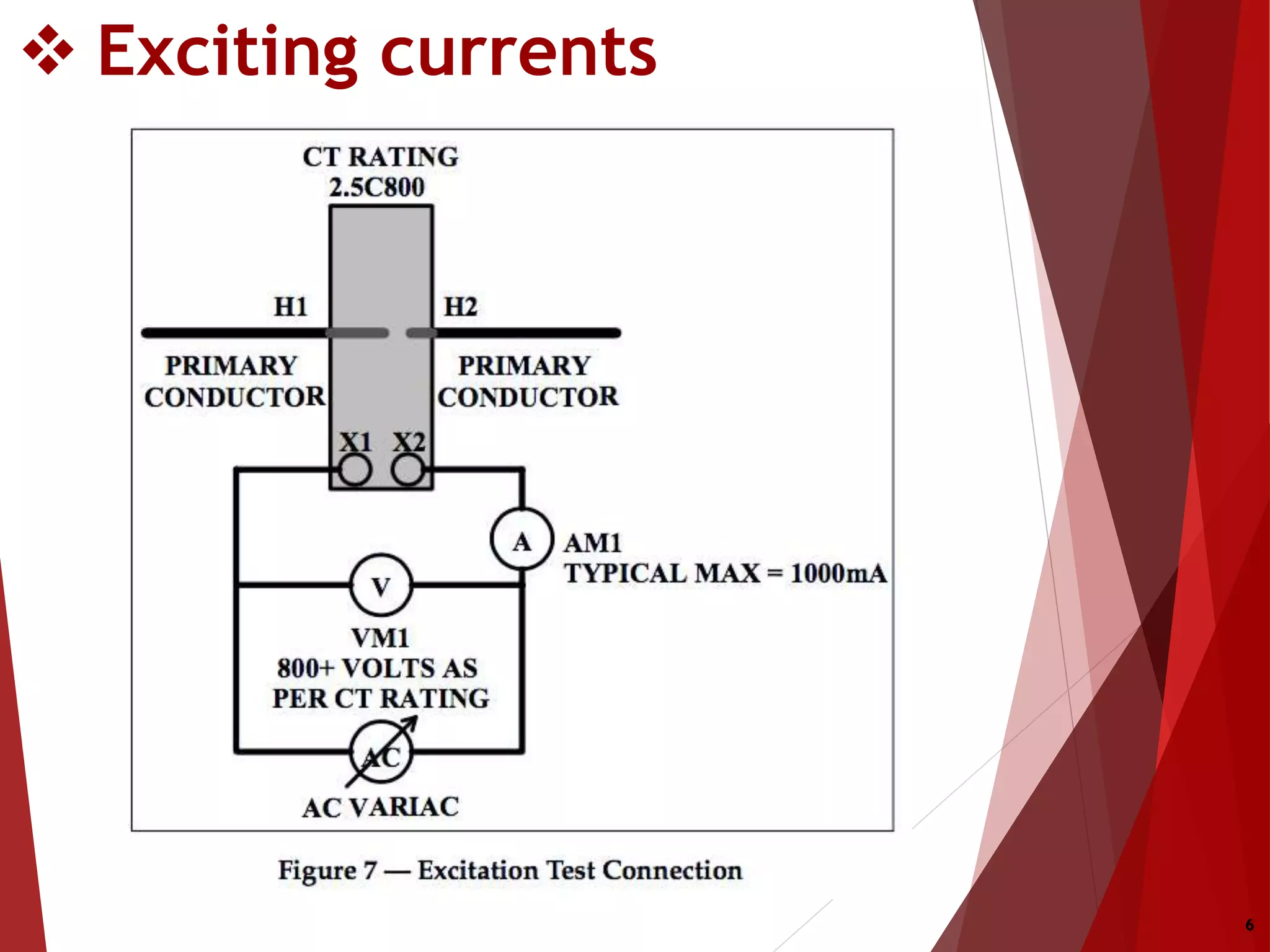 ❖ Exciting currents

CT RATING
2.5C800

H1

H2

PRIMARY
CONDUCTOR

PRIMARY
CONDUCTOR

X1 X2

A

AM1
TYPICAL MAX = 1000mA

V

VM1
800+ VOLTS AS
PER CT RATING

AC

AC VARIAC

Figure 7 — Excitation Test Connection

6